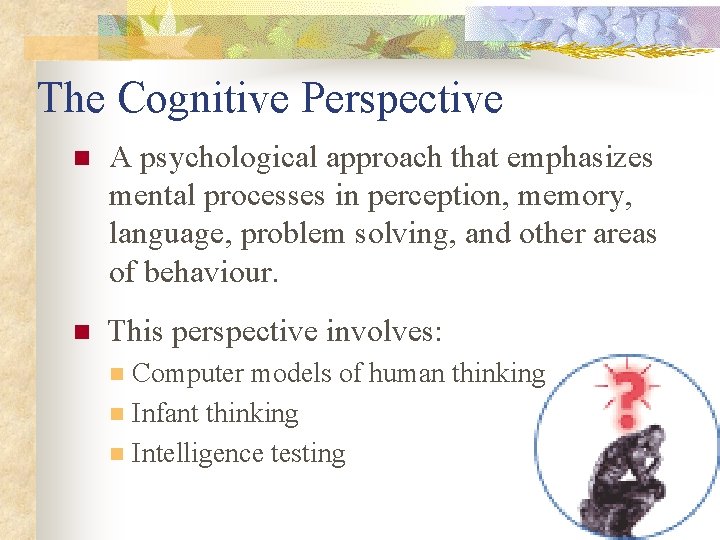 The Cognitive Perspective

A psychological approach that emphasizes mental processes in perception, memory, language, problem solving, and other areas of behaviour.

This perspective involves:

Computer models of human thinking

Infant thinking

Intelligence testing

?